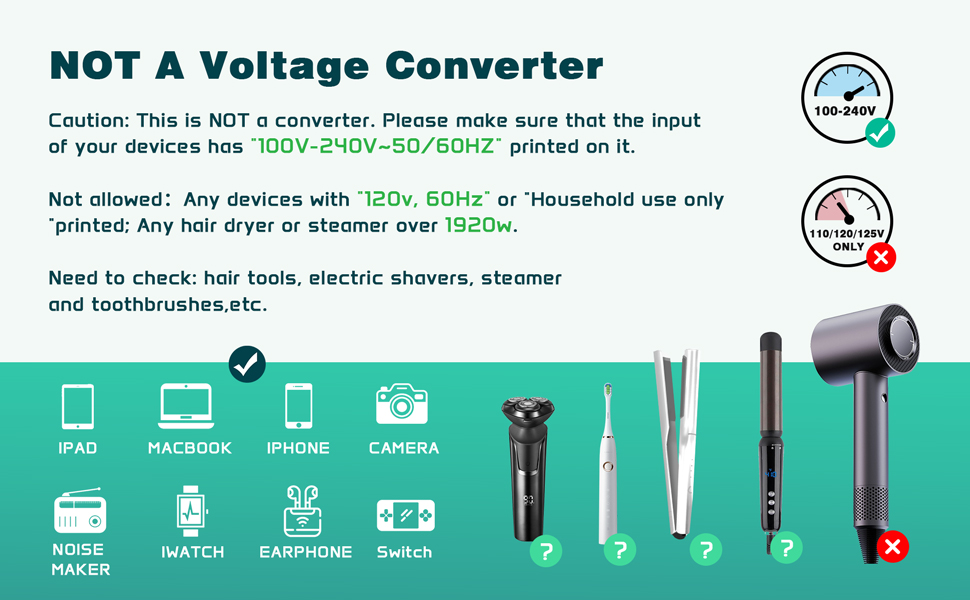 NOT A Voltage Converter

Caution: This is NOT a converter. Please make sure that the input of your devices has "100V-240V~50/60HZ" printed on it.

Not allowed: Any devices with "120v, 60Hz" or "Household use only "printed; Any hair dryer or steamer over 1920w.

Need to check: hair tools, electric shavers, steamer and toothbrushes,etc.

100-240V

110/120/125V ONLY

IPAD

MACBOOK

IPHONE

CAMERA

NOISE MAKER

IWATCH

EARPHONE

Switch

?

?

?

?